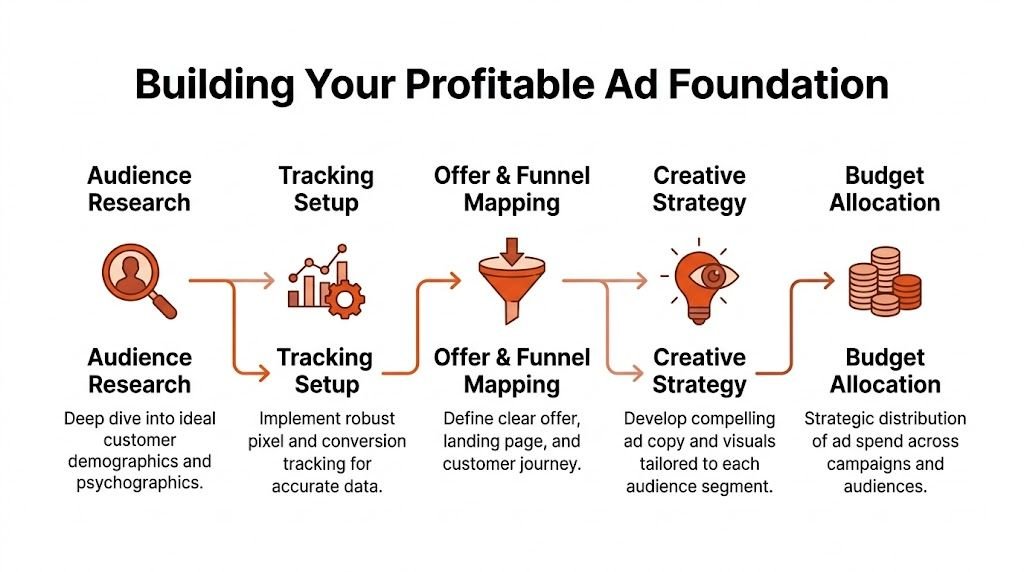 Building Your Profitable Ad Foundation

Audience Research

Tracking Setup

Offer & Funnel Mapping

Creative Strategy

Budget Allocation

Audience Research

Deep dive into ideal customer demographics and psychographics.

Tracking Setup

Implement robust pixel and conversion tracking for accurate data.

Offer & Funnel Mapping

Define clear offer, landing page, and customer journey.

Creative Strategy

Develop compelling ad copy and visuals tailored to each audience segment.

Budget Allocation

Strategic distribution of ad spend across campaigns and audiences.